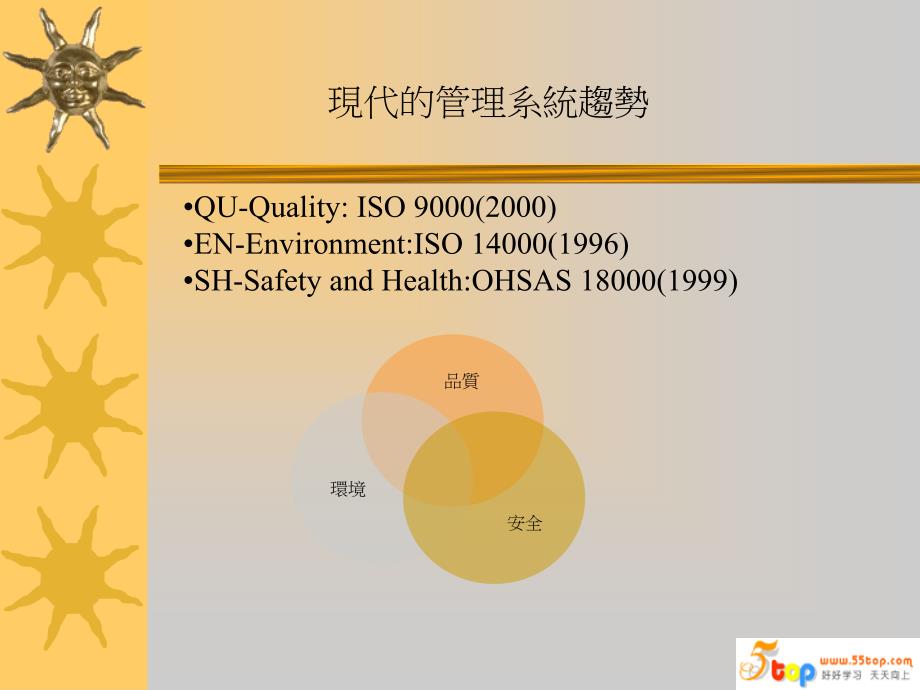 現代的管理系統趨勢

•QU-Quality: ISO 9000(2000)
•EN-Environment:ISO 14000(1996)
•SH-Safety and Health:OHSAS 18000(1999)

品質

環境

安全

5top www.55top.com 好好学习 天天向上